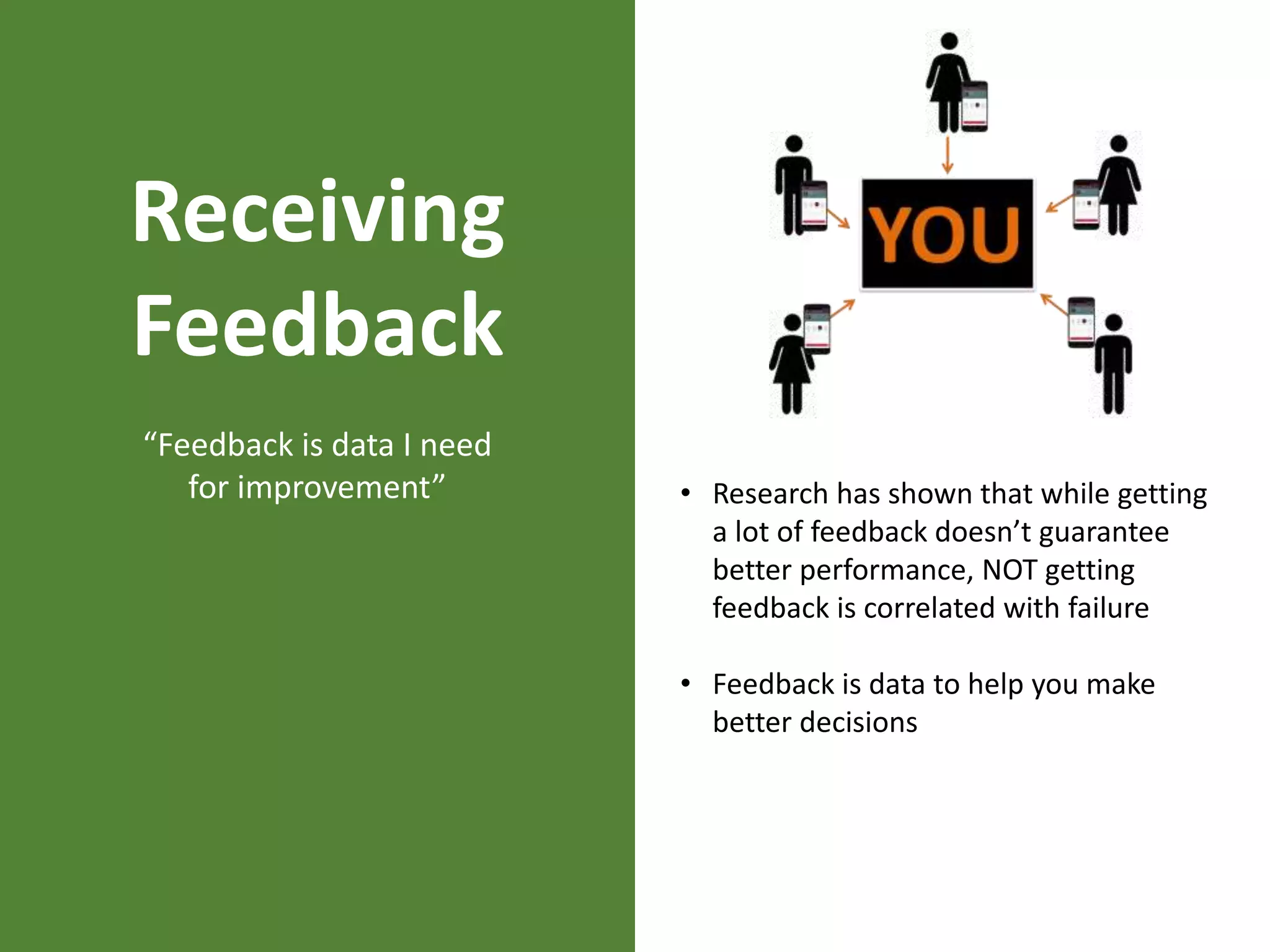 Receiving Feedback

“Feedback is data I need for improvement”

YOU

• Research has shown that while getting a lot of feedback doesn’t guarantee better performance, NOT getting feedback is correlated with failure

• Feedback is data to help you make better decisions